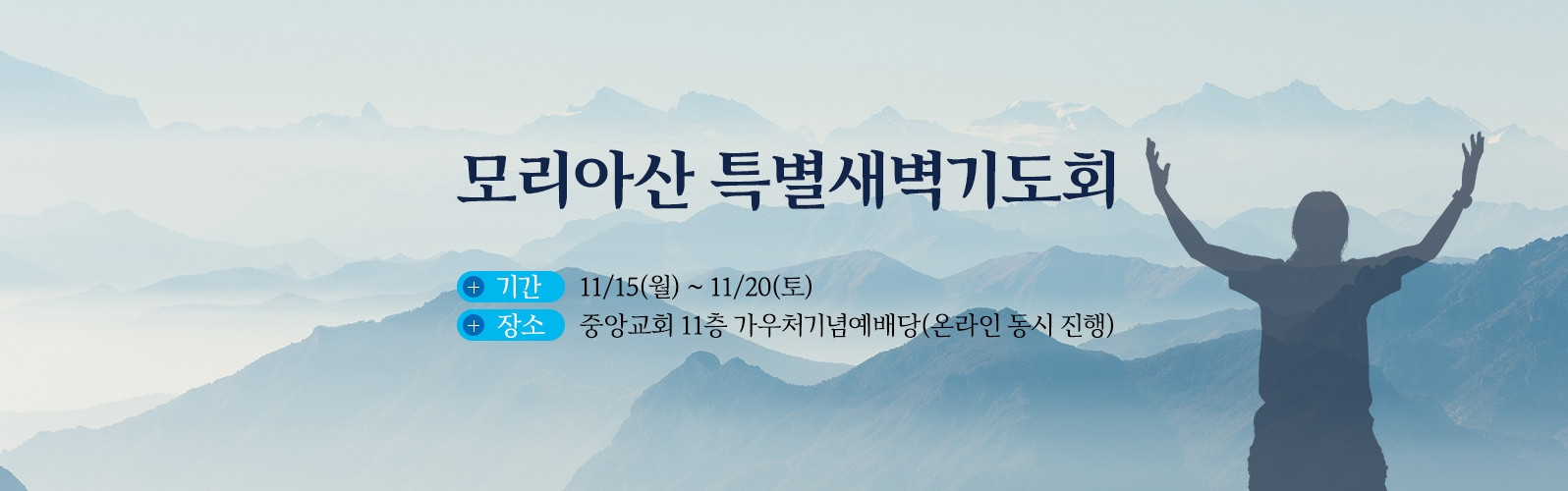 모리아산 특별새벽기도회

+ 기간 11/15(월) ~ 11/20(토)
+ 장소 중앙교회 11층 가우처기념예배당(온라인 동시 진행)